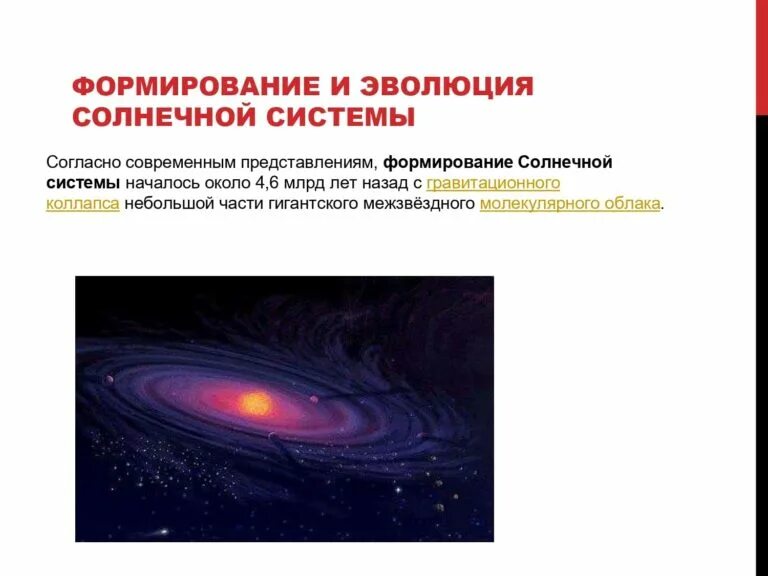 ФОРМИРОВАНИЕ И ЭВОЛЮЦИЯ СОЛНЕЧНОЙ СИСТЕМЫ

Согласно современным представлениям, формирование Солнечной системы началось около 4,6 млрд лет назад с гравитационного коллапса небольшой части гигантского межзвёздного молекулярного облака.